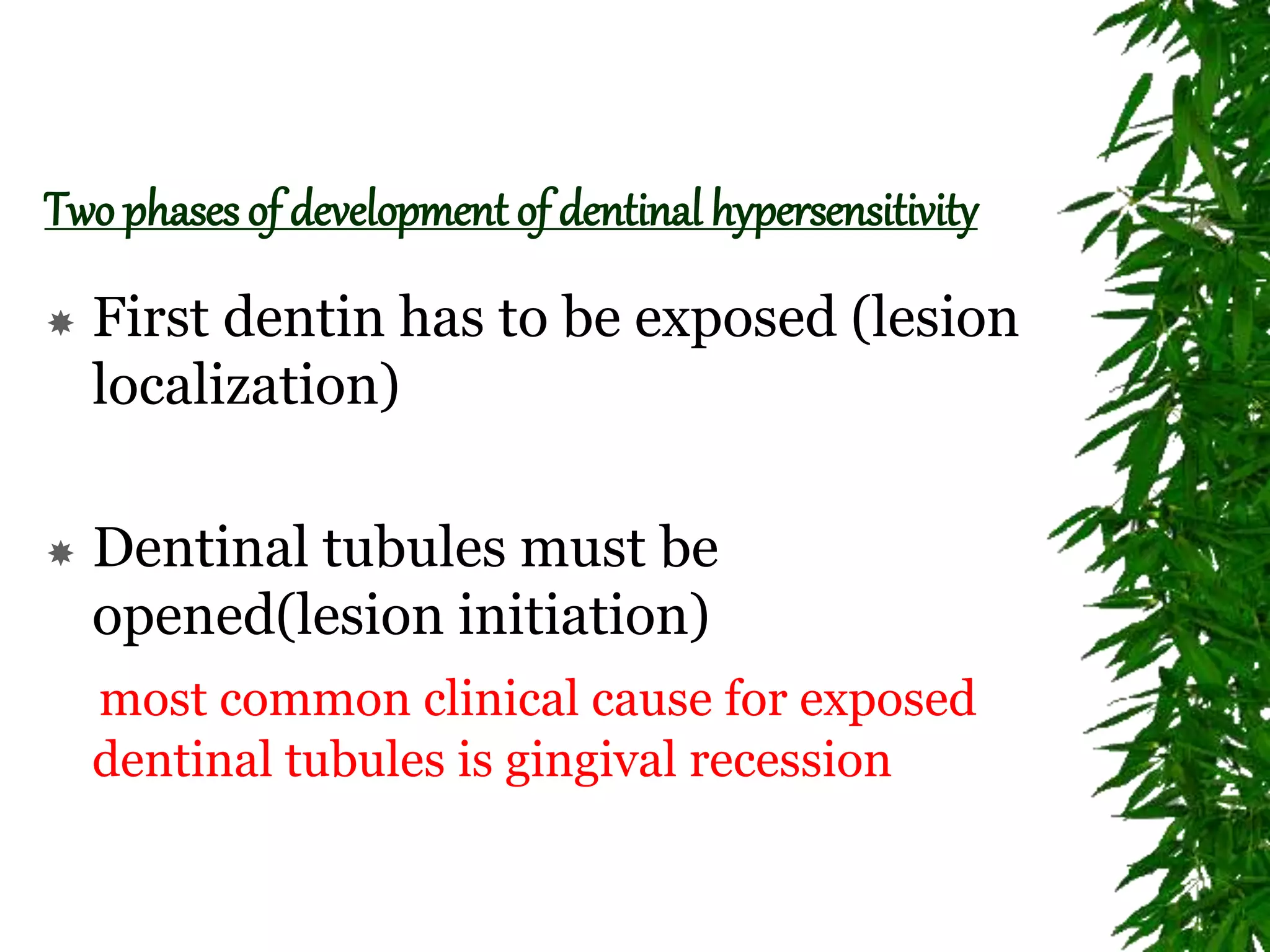 Two phases of development of dentinal hypersensitivity

First dentin has to be exposed (lesion localization)

Dentinal tubules must be opened(lesion initiation)

most common clinical cause for exposed dentinal tubules is gingival recession